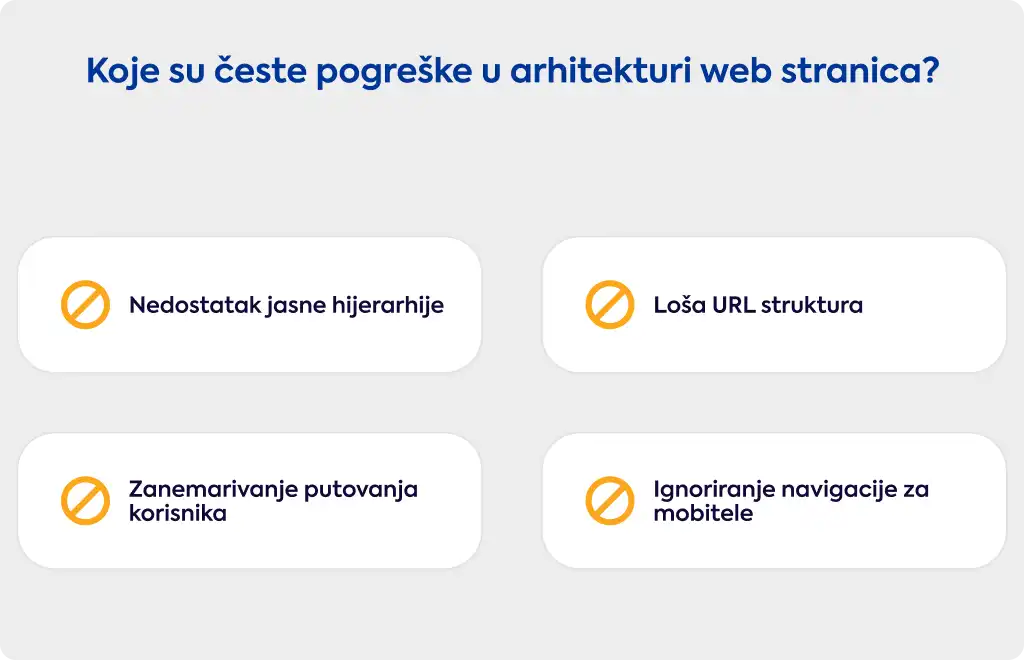 Koje su česte pogreške u arhitekturi web stranica?

Nedostatak jasne hijerarhije

Loša URL struktura

Zanemarivanje putovanja korisnika

Ignoriranje navigacije za mobitele